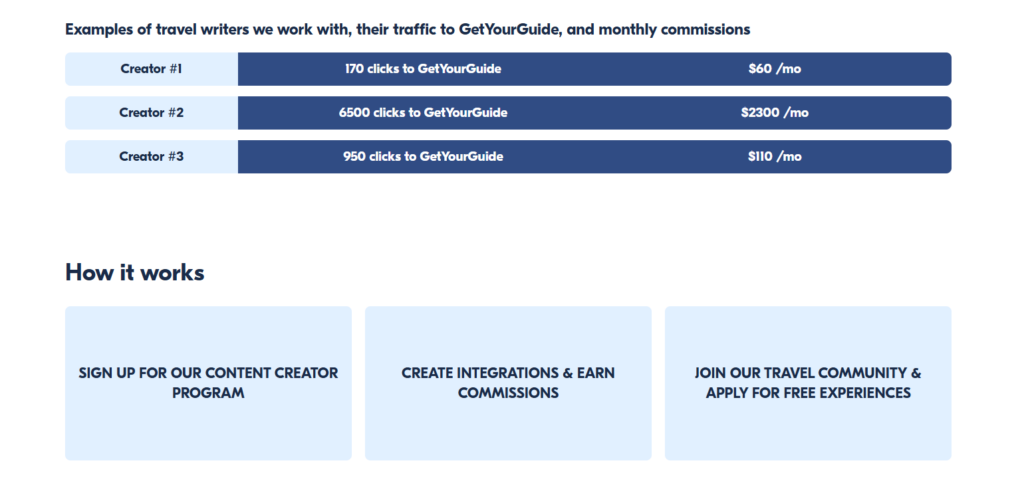 Examples of travel writers we work with, their traffic to GetYourGuide, and monthly commissions

| Creator #1 | 170 clicks to GetYourGuide | $60 /mo |
|---|---|---|
| Creator #2 | 6500 clicks to GetYourGuide | $2300 /mo |
| Creator #3 | 950 clicks to GetYourGuide | $110 /mo |

How it works

SIGN UP FOR OUR CONTENT CREATOR PROGRAM

CREATE INTEGRATIONS & EARN COMMISSIONS

JOIN OUR TRAVEL COMMUNITY & APPLY FOR FREE EXPERIENCES